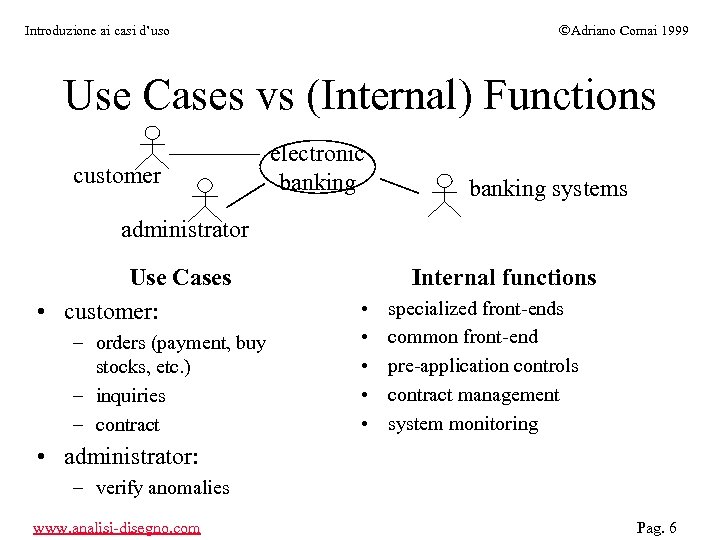 Introduzione ai casi d'uso

©Adriano Comai 1999

Use Cases vs (Internal) Functions

customer

electronic banking

administrator

banking systems

Use Cases

• customer:
– orders (payment, buy stocks, etc.)
– inquiries
– contract
• administrator:
– verify anomalies

Internal functions

• specialized front-ends
• common front-end
• pre-application controls
• contract management
• system monitoring

www.analisi-disegno.com

Pag. 6